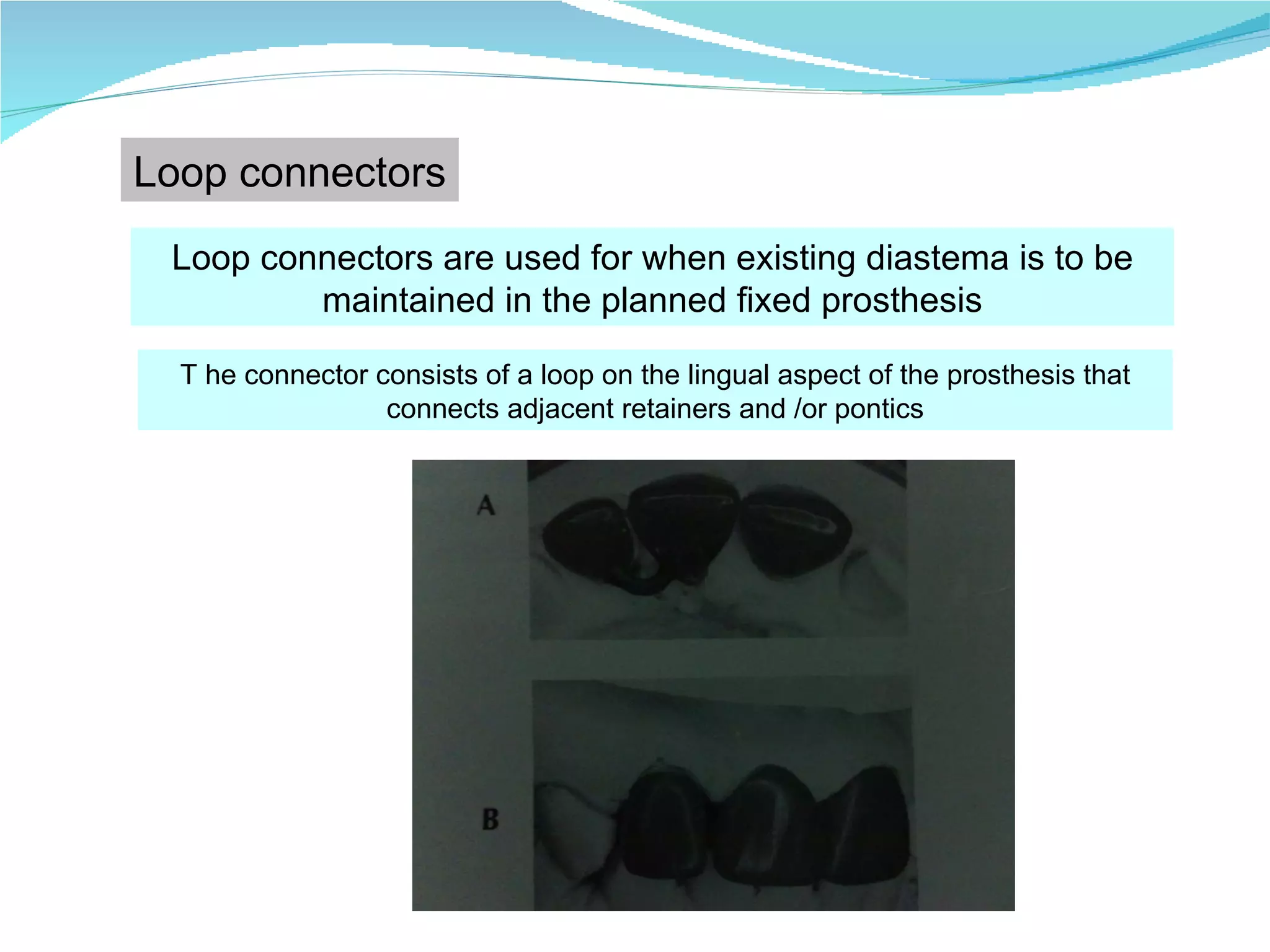 Loop connectors

Loop connectors are used for when existing diastema is to be maintained in the planned fixed prosthesis

T he connector consists of a loop on the lingual aspect of the prosthesis that connects adjacent retainers and /or pontics

A

B